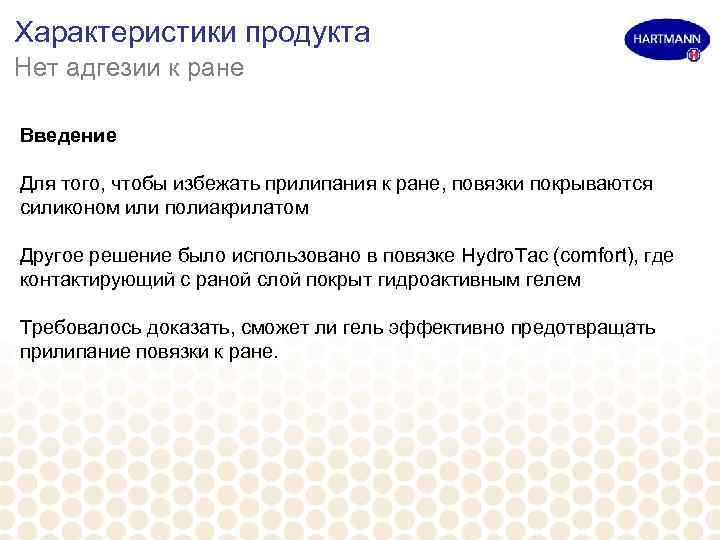 Характеристики продукта
Нет адгезии к ране

HARTMANN

Введение

Для того, чтобы избежать прилипания к ране, повязки покрываются силиконом или полиакрилатом

Другое решение было использовано в повязке HydroTac (comfort), где контактирующий с раной слой покрыт гидроактивным гелем

Требовалось доказать, сможет ли гель эффективно предотвращать прилипание повязки к ране.